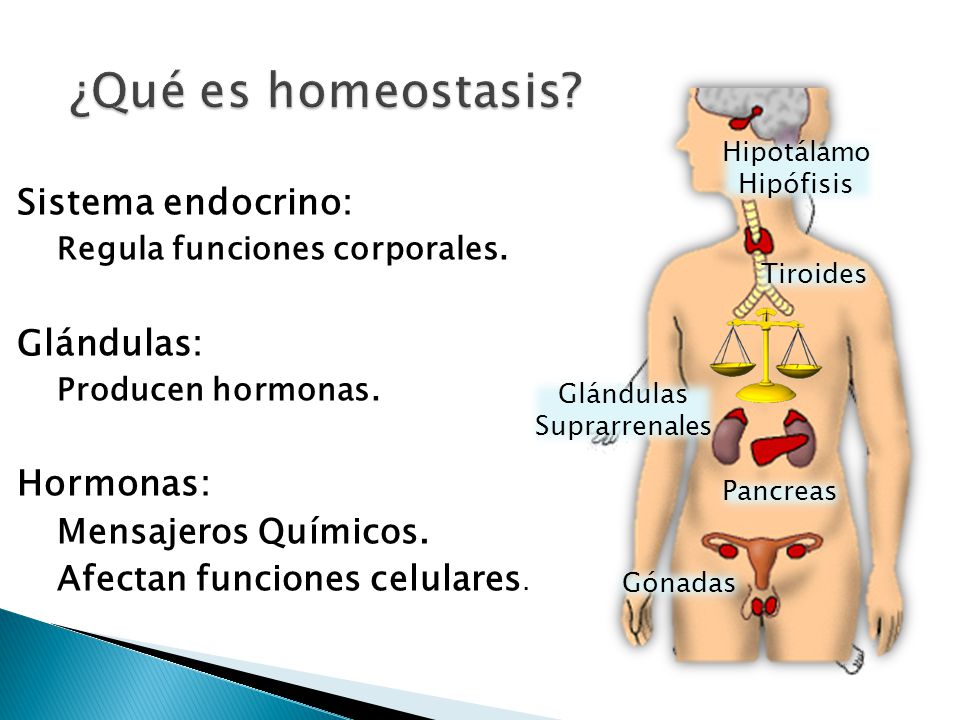 ¿Qué es homeostasis?

Sistema endocrino:
Regula funciones corporales.

Glándulas:
Producen hormonas.

Hormonas:
Mensajeros Químicos.
Afectan funciones celulares.

Hipotálamo
Hipófisis

Tiroides

Glándulas
Suprarrenales

Pancreas

Gónadas